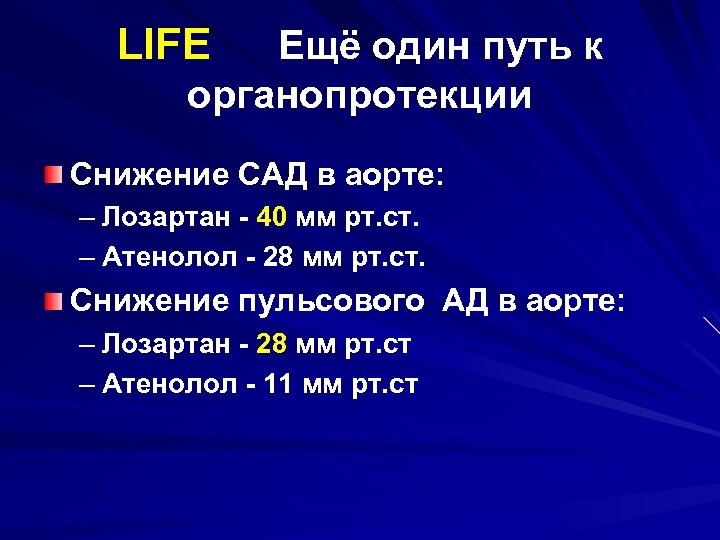 LIFE Ещё один путь к органопротекции

Снижение САД в аорте:
– Лозартан - 40 мм рт.ст.
– Атенолол - 28 мм рт.ст.

Снижение пульсового АД в аорте:
– Лозартан - 28 мм рт.ст
– Атенолол - 11 мм рт.ст